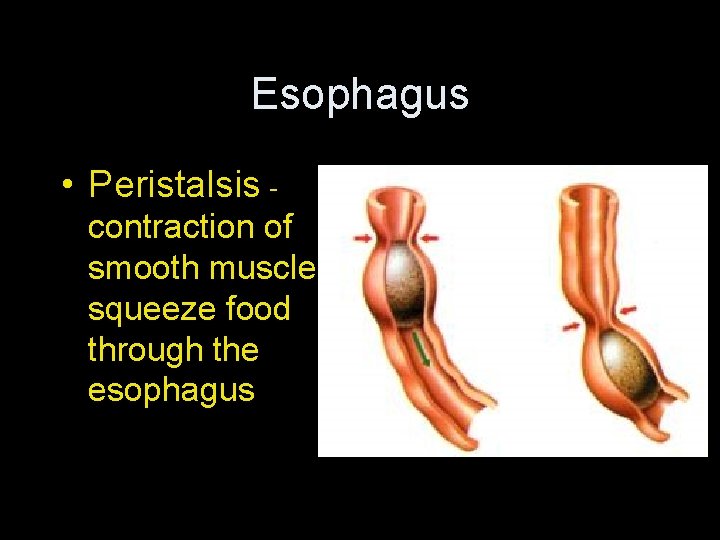 Esophagus

• Peristalsis - contraction of smooth muscle squeeze food through the esophagus